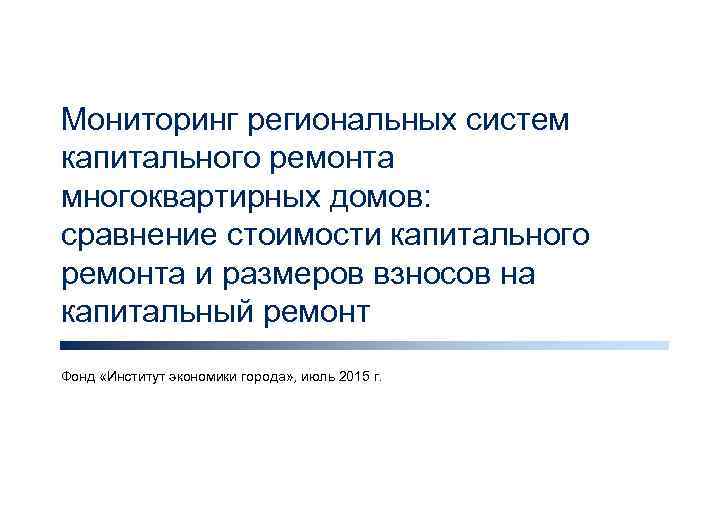 Мониторинг региональных систем капитального ремонта многоквартирных домов:
сравнение стоимости капитального ремонта и размеров взносов на капитальный ремонт

Фонд «Институт экономики города», июль 2015 г.